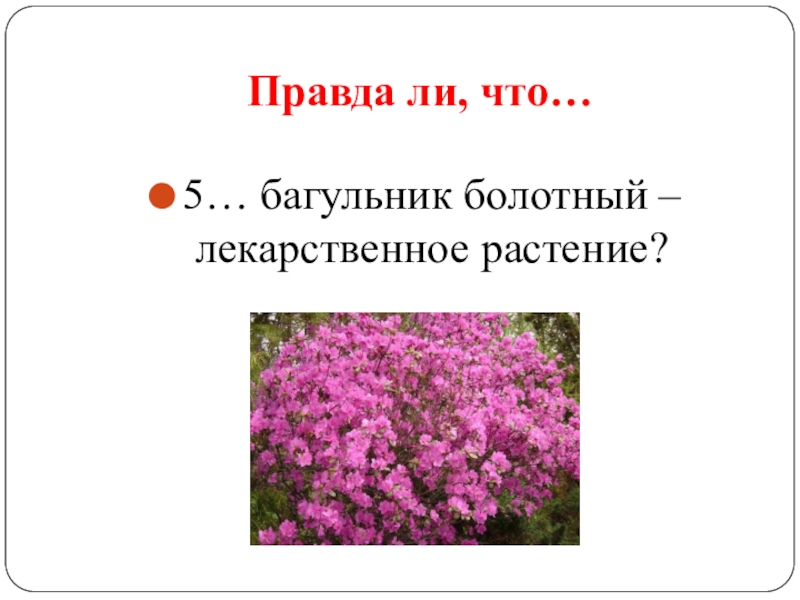 Правда ли, что…

5… багульник болотный – лекарственное растение?